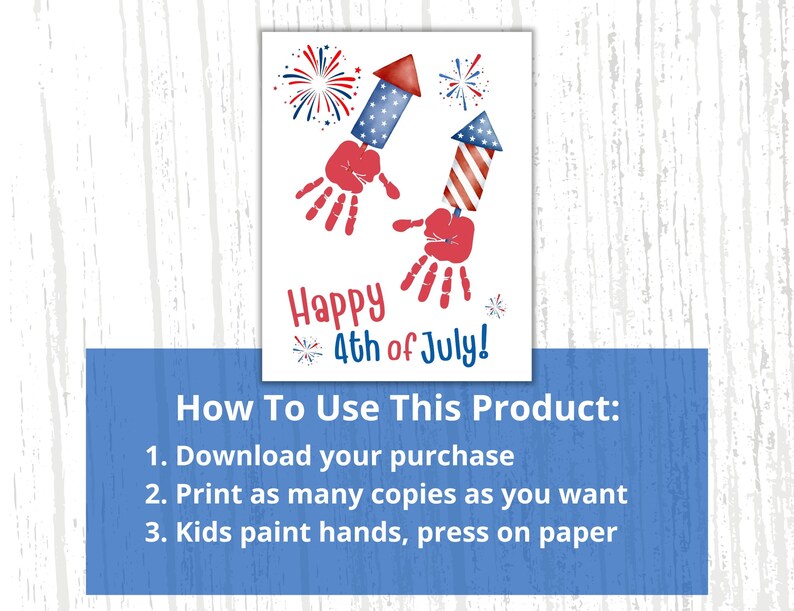 Happy 4th of July!

How To Use This Product:

1. Download your purchase
2. Print as many copies as you want
3. Kids paint hands, press on paper